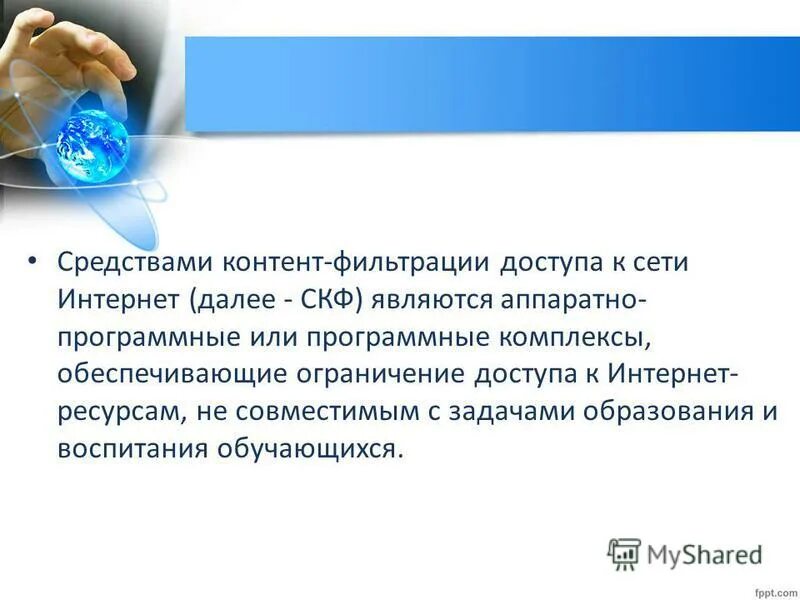 • Средствами контент-фильтрации доступа к сети Интернет (далее - СКФ) являются аппаратно-программные или программные комплексы, обеспечивающие ограничение доступа к Интернет-ресурсам, не совместимым с задачами образования и воспитания обучающихся.

MyShared

fppt.com